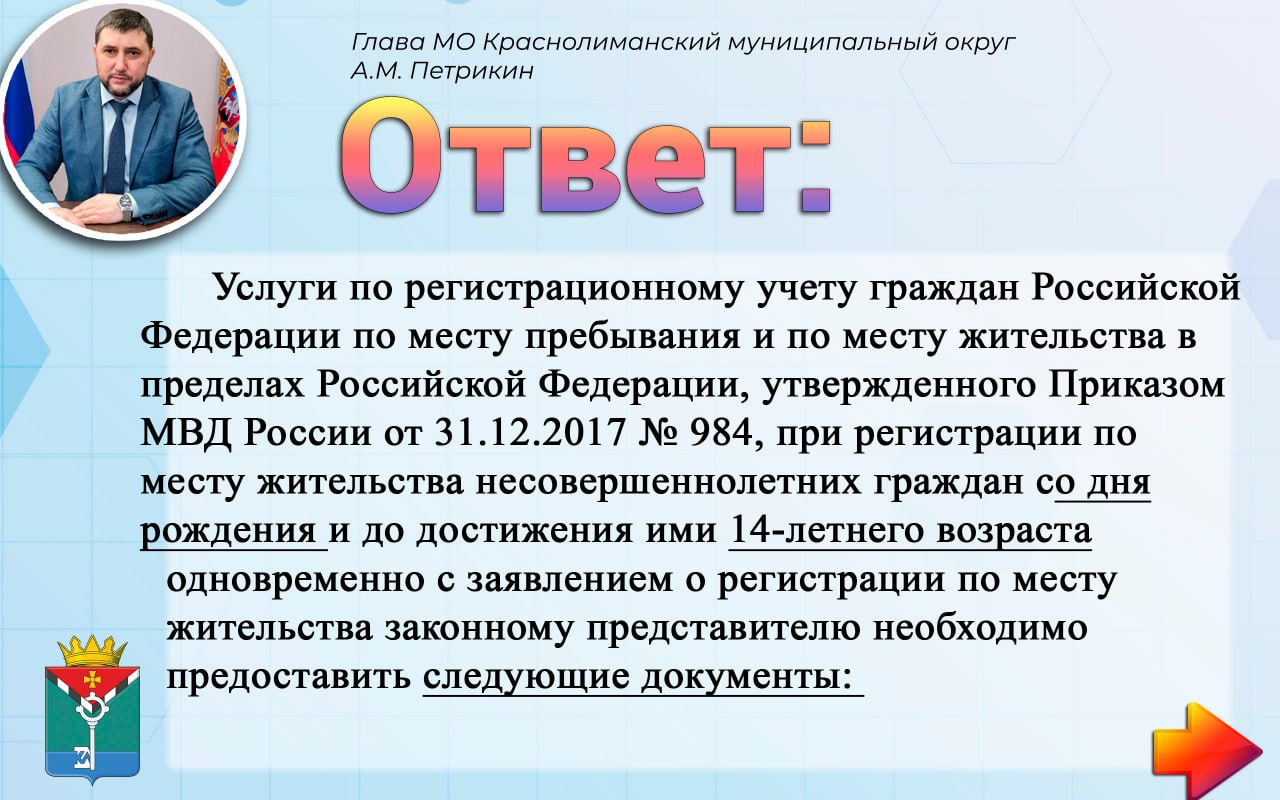 Глава МО Краснолиманский муниципальный округ
А.М. Петрикин

Ответ:

Услуги по регистрационному учету граждан Российской Федерации по месту пребывания и по месту жительства в пределах Российской Федерации, утвержденного Приказом МВД России от 31.12.2017 № 984, при регистрации по месту жительства несовершеннолетних граждан со дня рождения и до достижения ими 14-летнего возраста одновременно с заявлением о регистрации по месту жительства законному представителю необходимо предоставить следующие документы: